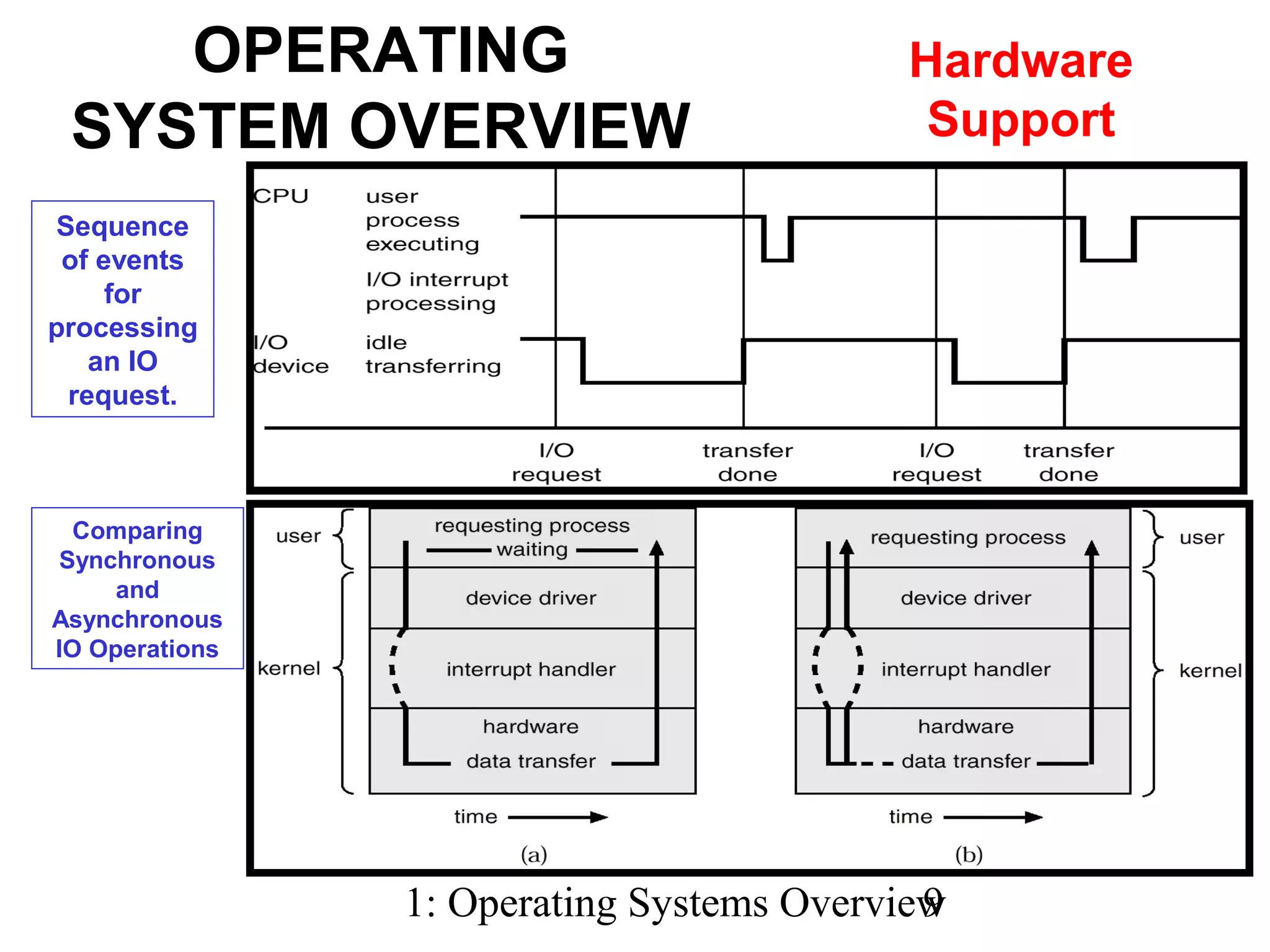 OPERATING SYSTEM OVERVIEW

Hardware Support

Sequence of events for processing an IO request.

CPU
user process executing
I/O interrupt processing
I/O device
idle
transferring
I/O request
transfer done
I/O request
transfer done

Comparing Synchronous and Asynchronous IO Operations

user
kernel
requesting process waiting
device driver
interrupt handler
hardware
data transfer
time
(a)

requesting process
device driver
interrupt handler
hardware
data transfer
user
kernel
time
(b)

1: Operating Systems Overview 9